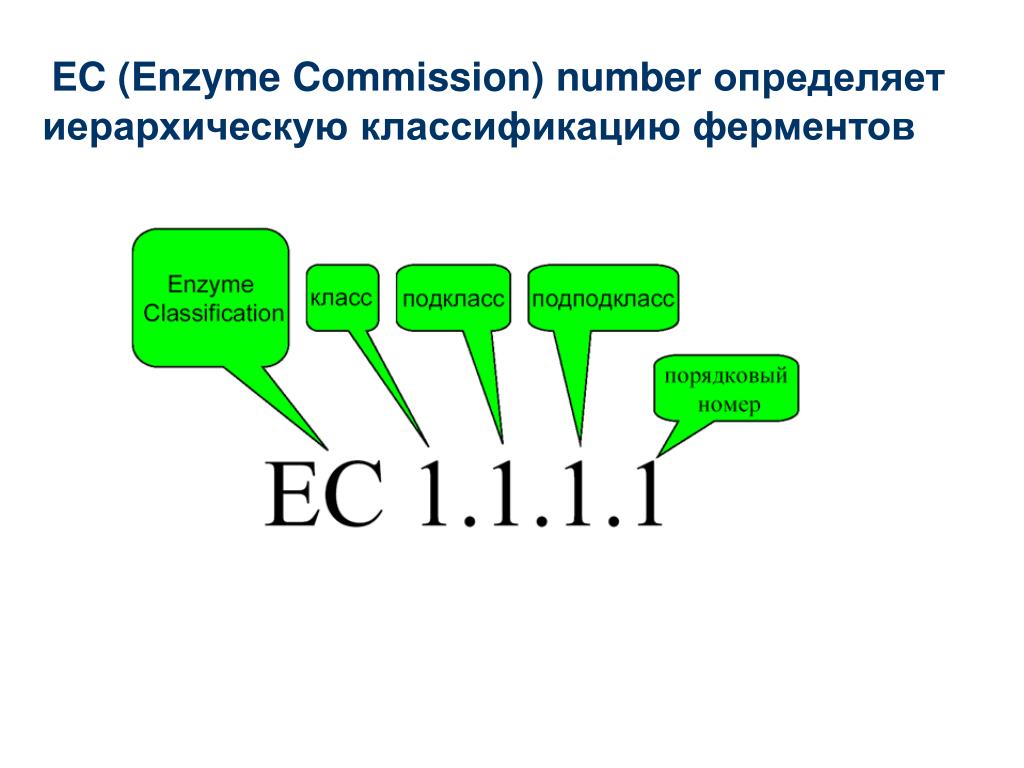 EC (Enzyme Commission) number определяет иерархическую классификацию ферментов

Enzyme Classification

класс

подкласс

подподкласс

порядковый номер

EC 1.1.1.1